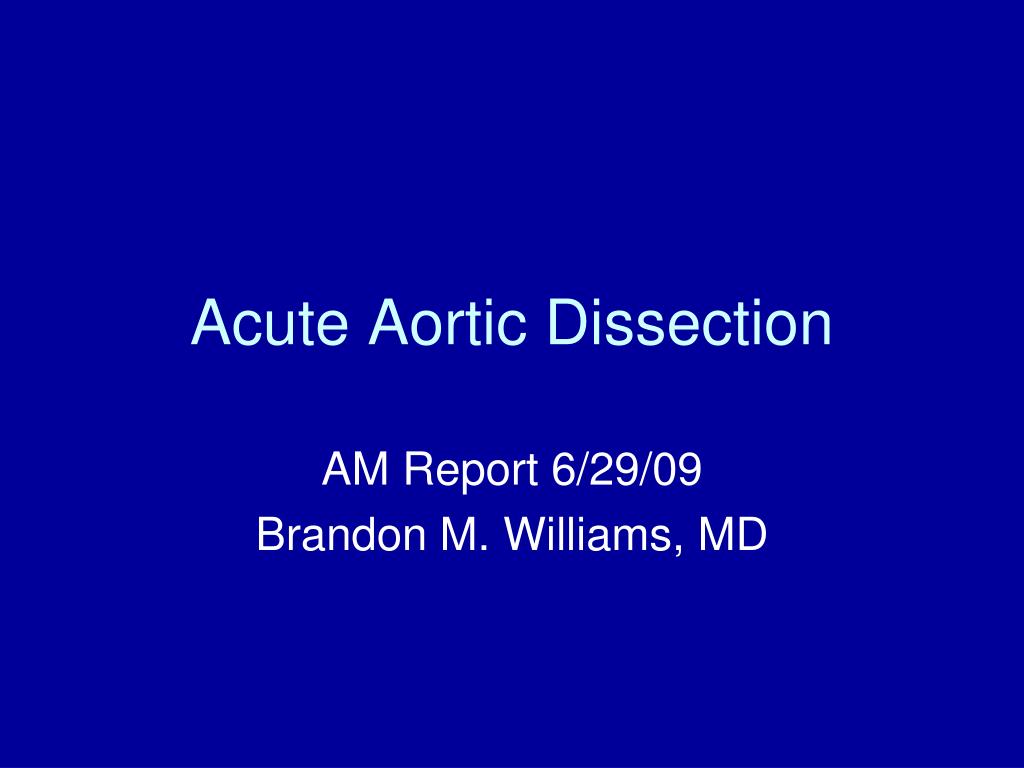 Acute Aortic Dissection

AM Report 6/29/09
Brandon M. Williams, MD